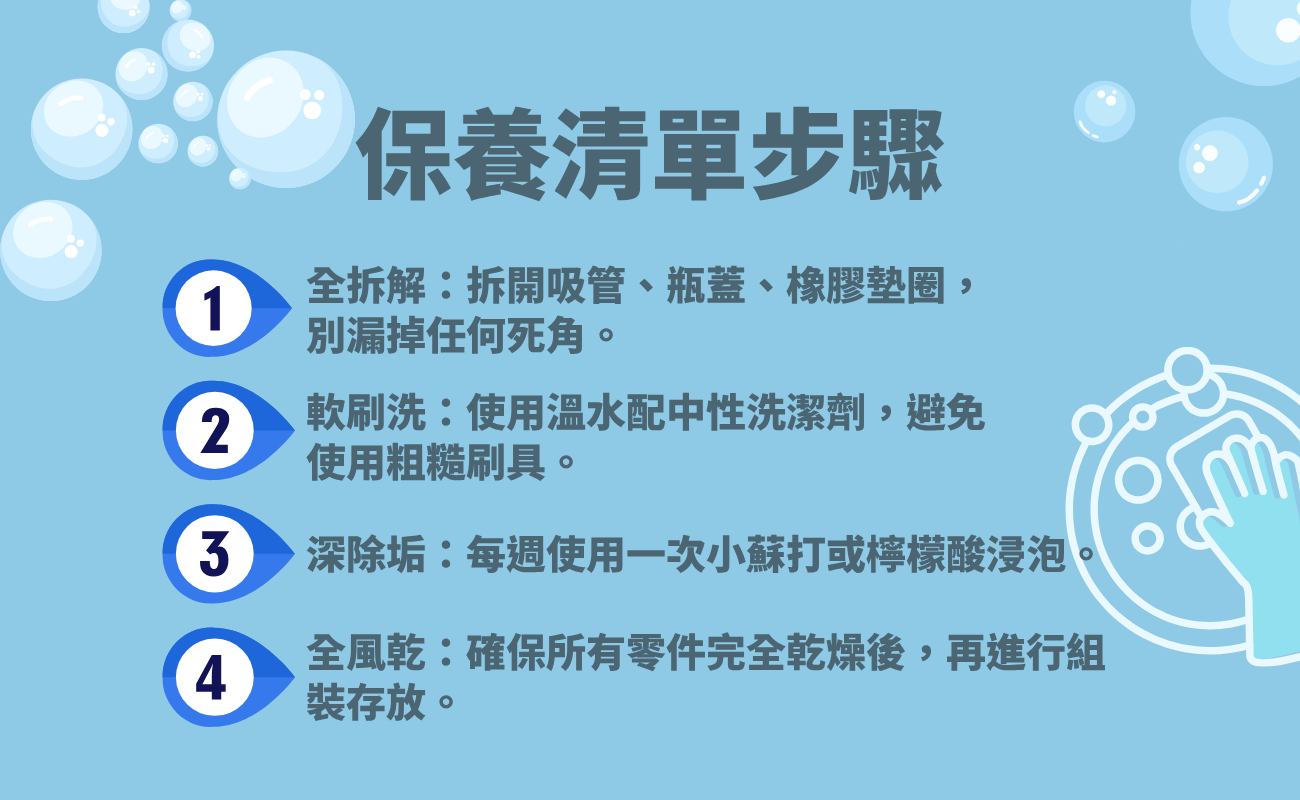 保養清單步驟

1 全拆解：拆開吸管、瓶蓋、橡膠墊圈，別漏掉任何死角。

2 軟刷洗：使用溫水配中性洗潔劑，避免使用粗糙刷具。

3 深除垢：每週使用一次小蘇打或檸檬酸浸泡。

4 全風乾：確保所有零件完全乾燥後，再進行組裝存放。